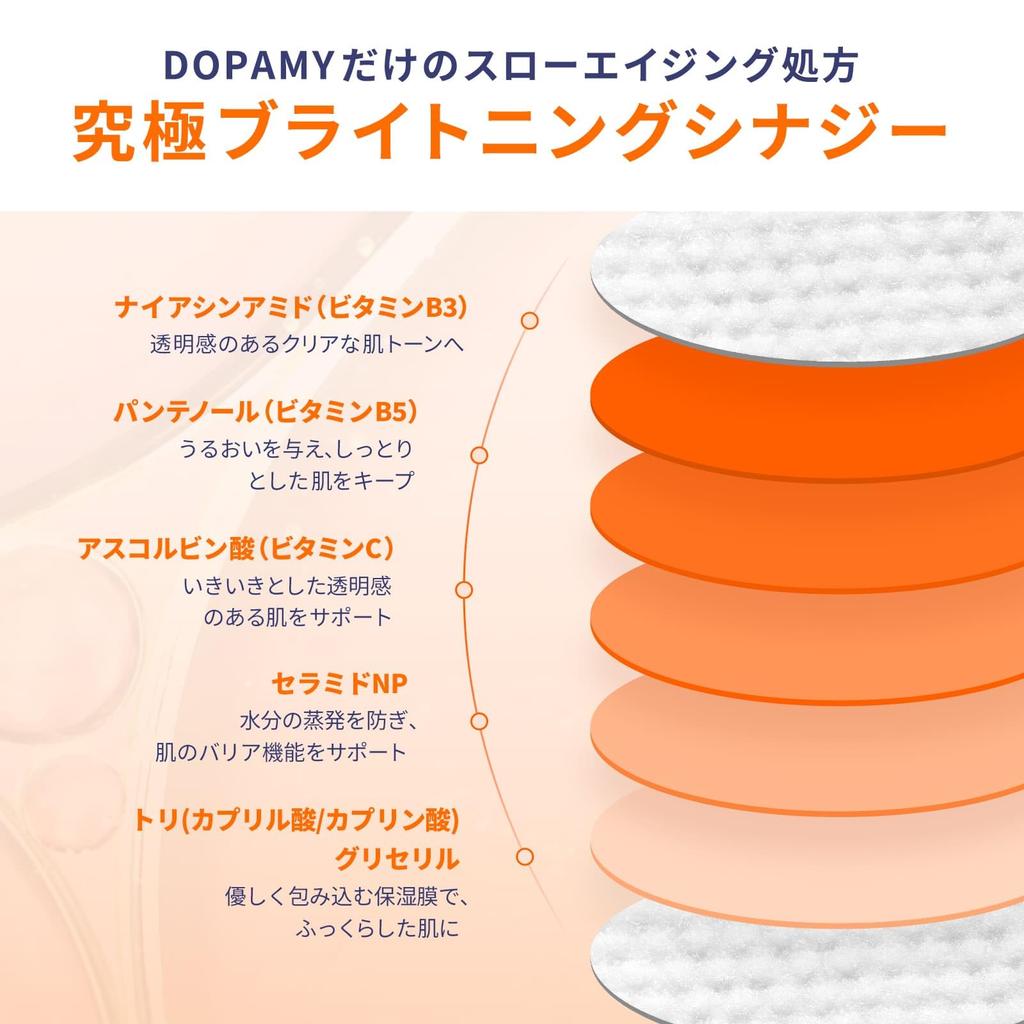 DOPAMYだけのスローエイジング処方
究極ブライトニングシナジー

ナイアシンアミド（ビタミンB3）
透明感のあるクリアな肌トーンへ

パンテノール（ビタミンB5）
うるおいを与え、しっとりとした肌をキープ

アスコルビン酸（ビタミンC）
いきいきとした透明感のある肌をサポート

セラミドNP
水分の蒸発を防ぎ、肌のバリア機能をサポート

トリ(カプリル酸/カプリン酸)グリセリル
優しく包み込む保湿膜で、ふっくらした肌に